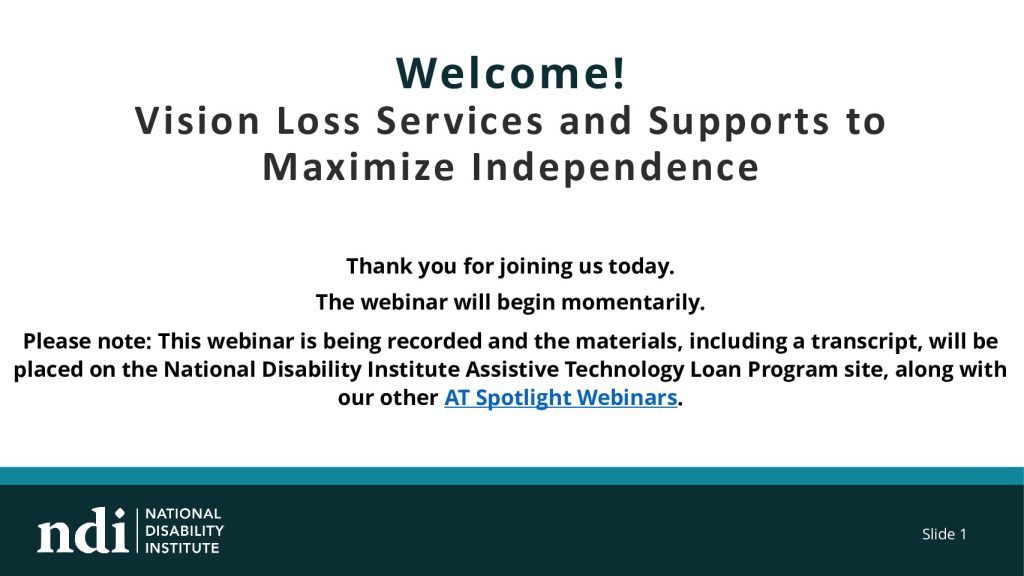 Welcome!
Vision Loss Services and Supports to Maximize Independence

Thank you for joining us today.

The webinar will begin momentarily.

Please note: This webinar is being recorded and the materials, including a transcript, will be placed on the National Disability Institute Assistive Technology Loan Program site, along with our other AT Spotlight Webinars.

ndi NATIONAL DISABILITY INSTITUTE

Slide 1